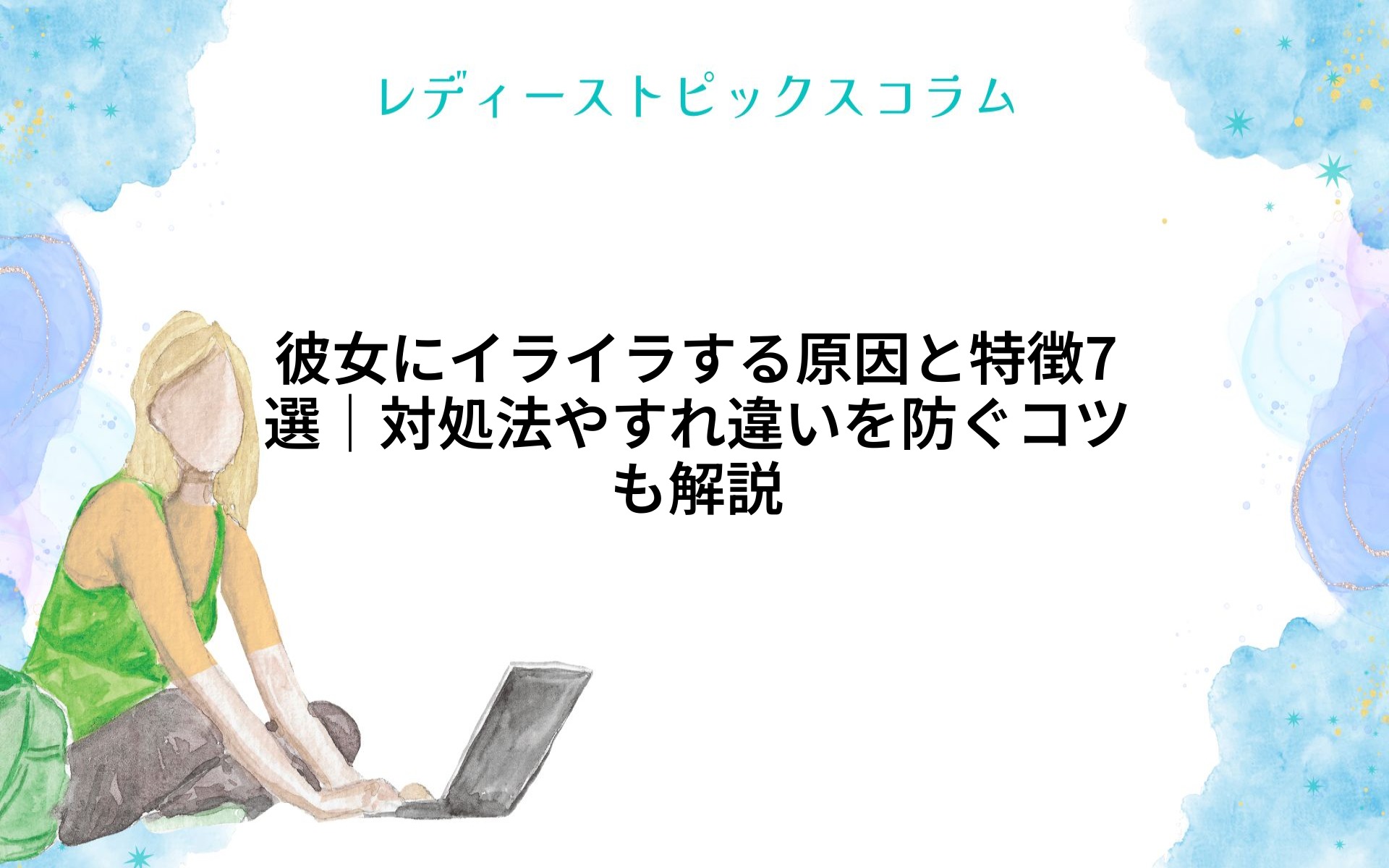 レディーストピックスコラム

彼女にイライラする原因と特徴7選｜対処法やすれ違いを防ぐコツも解説